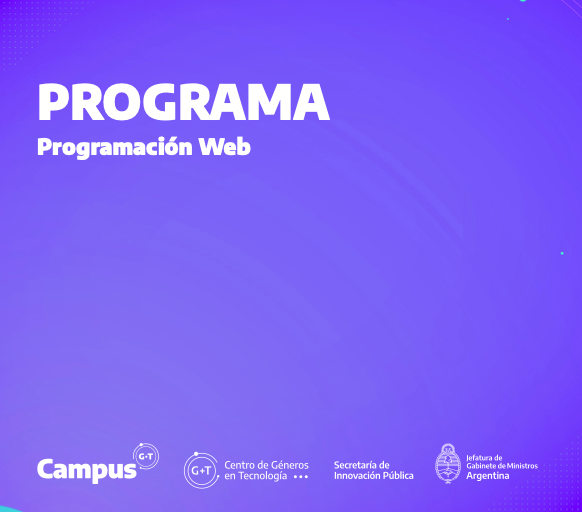 PROGRAMA
Programación Web

Campus G+T

G+T Centro de Géneros en Tecnología

Secretaría de Innovación Pública

Jefatura de Gabinete de Ministros
Argentina